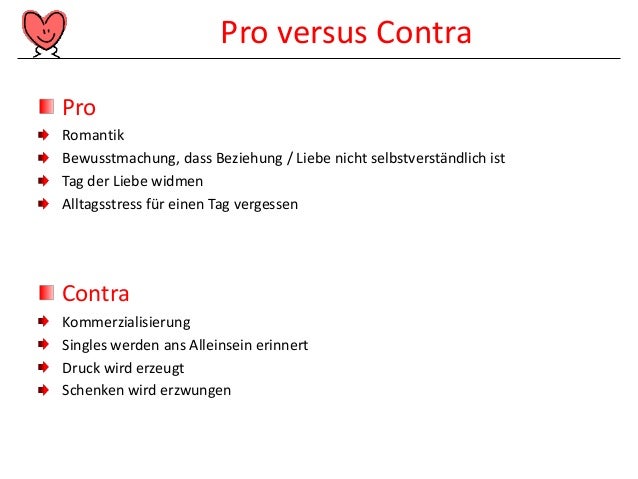 Pro versus Contra

Pro

Romantik

Bewusstmachung, dass Beziehung / Liebe nicht selbstverständlich ist

Tag der Liebe widmen

Alltagsstress für einen Tag vergessen

Contra

Kommerzialisierung

Singles werden ans Alleinsein erinnert

Druck wird erzeugt

Schenken wird erzwungen